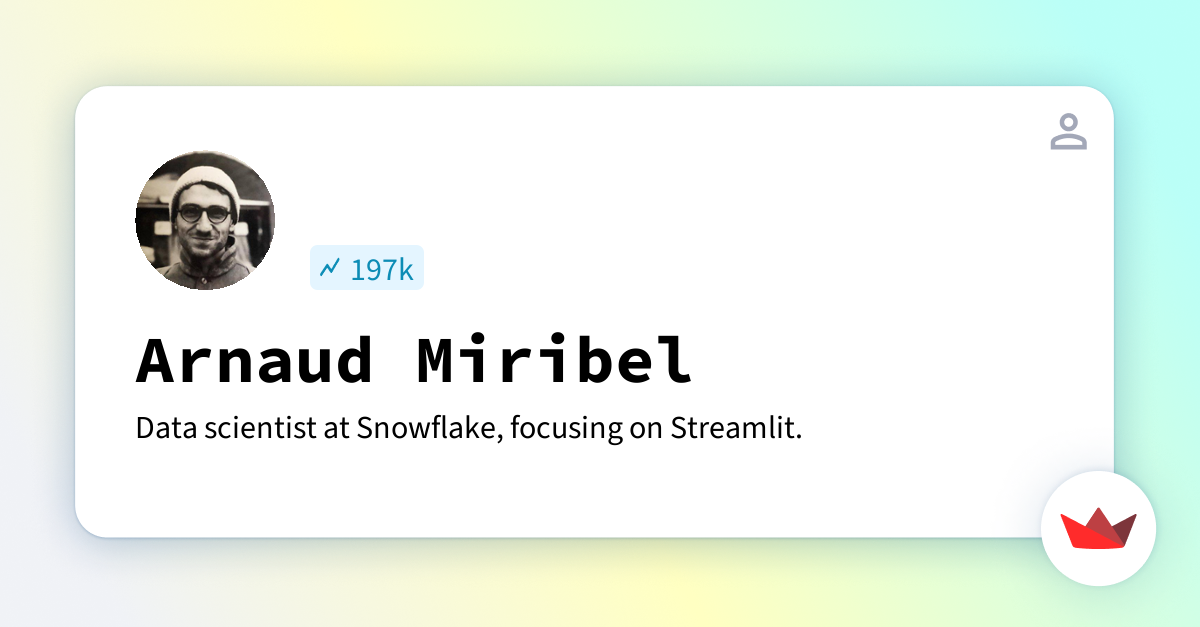 197k

Arnaud Miribel

Data scientist at Snowflake, focusing on Streamlit.